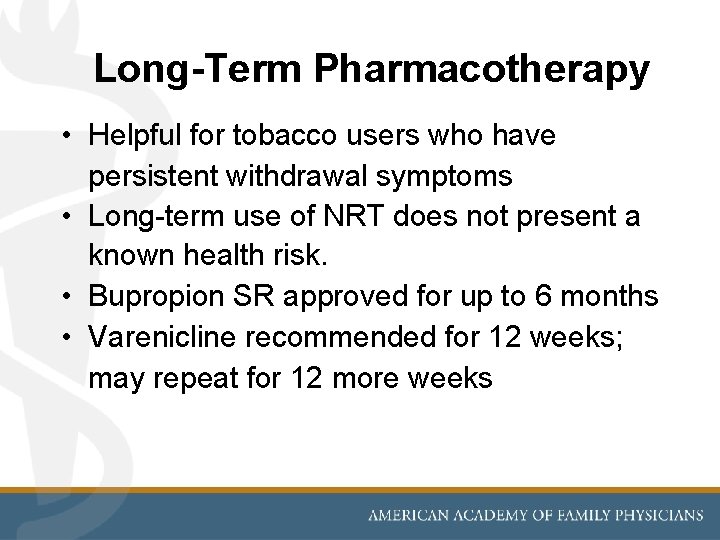 Long-Term Pharmacotherapy

• Helpful for tobacco users who have persistent withdrawal symptoms
• Long-term use of NRT does not present a known health risk.
• Bupropion SR approved for up to 6 months
• Varenicline recommended for 12 weeks; may repeat for 12 more weeks

AMERICAN ACADEMY OF FAMILY PHYSICIANS